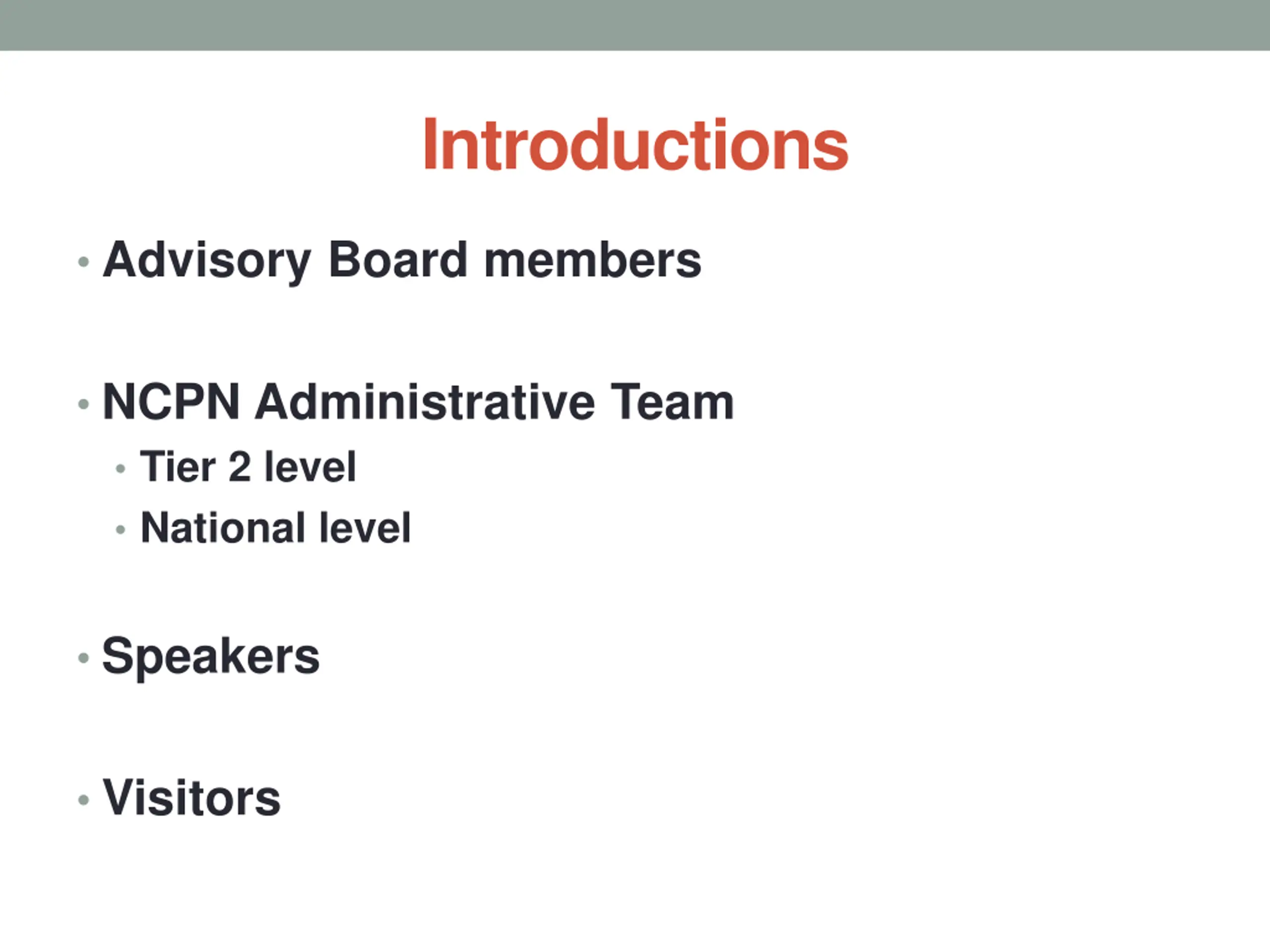 Introductions

• Advisory Board members

• NCPN Administrative Team
  • Tier 2 level
  • National level

• Speakers

• Visitors